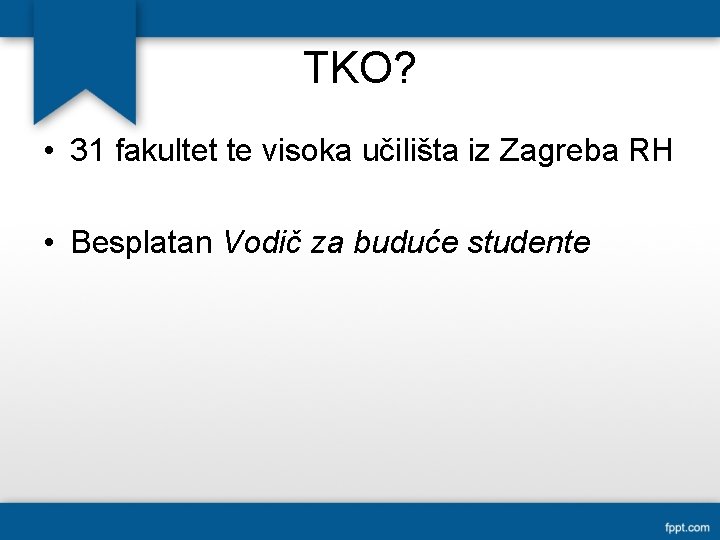 TKO?

• 31 fakultet te visoka učilišta iz Zagreba RH

• Besplatan Vodič za buduće studente

fppt.com